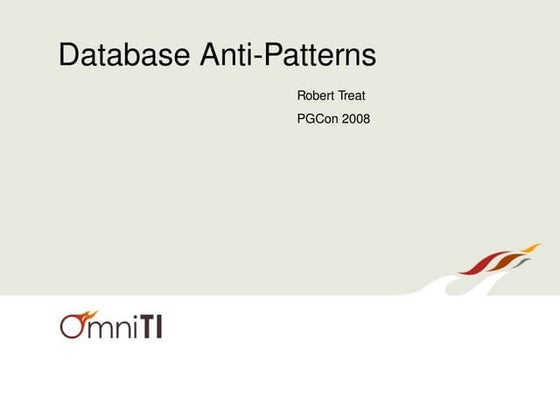 Database Anti-Patterns

Robert Treat

PGCon 2008

OmniTI